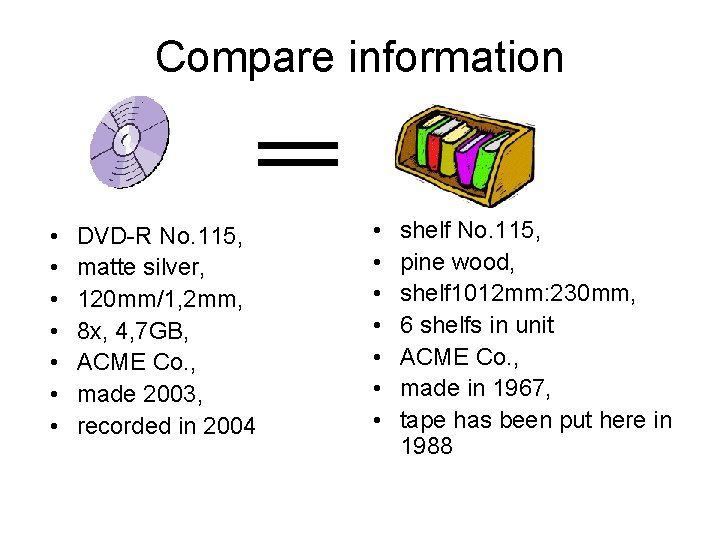 Compare information

=

- DVD-R No.115,
- matte silver,
- 120mm/1,2mm,
- 8x, 4,7GB,
- ACME Co.,
- made 2003,
- recorded in 2004

- shelf No.115,
- pine wood,
- shelf1012mm:230mm,
- 6 shelfs in unit
- ACME Co.,
- made in 1967,
- tape has been put here in 1988